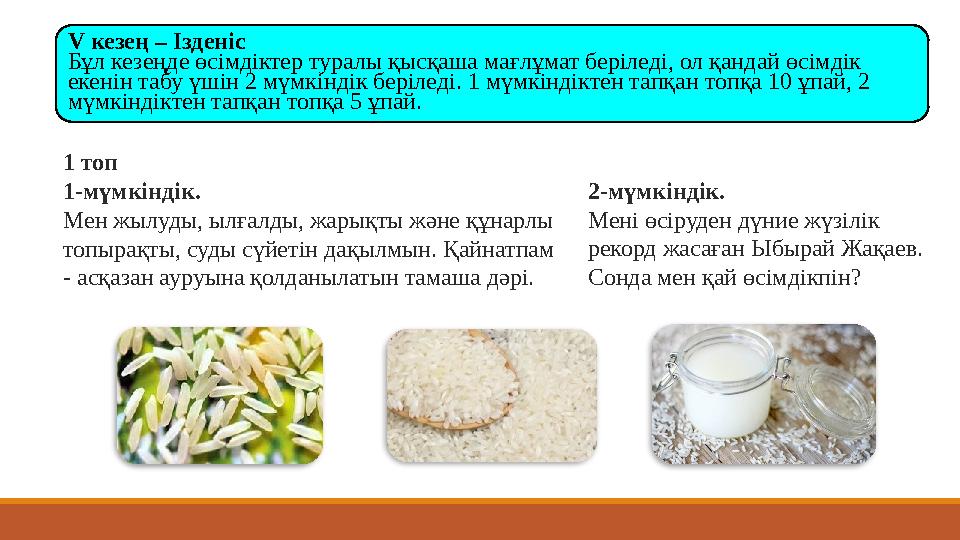 V кезең – Ізденіс
Бұл кезеңде өсімдіктер туралы қысқаша мағлұмат беріледі, ол қандай өсімдік екенін табу үшін 2 мүмкіндік беріледі. 1 мүмкіндіктен тапқан топқа 10 ұпай, 2 мүмкіндіктен тапқан топқа 5 ұпай.

1 топ
1-мүмкіндік.
Мен жылуды, ылғалды, жарықты және құнарлы топырақты, суды сүйетін дақылмын. Қайнатпам - асқазан ауруына қолданылатын тамаша дәрі.

2-мүмкіндік.
Мені өсіруден дүние жүзілік рекорд жасаған Ыбырай Жақаев. Сонда мен қай өсімдікпін?